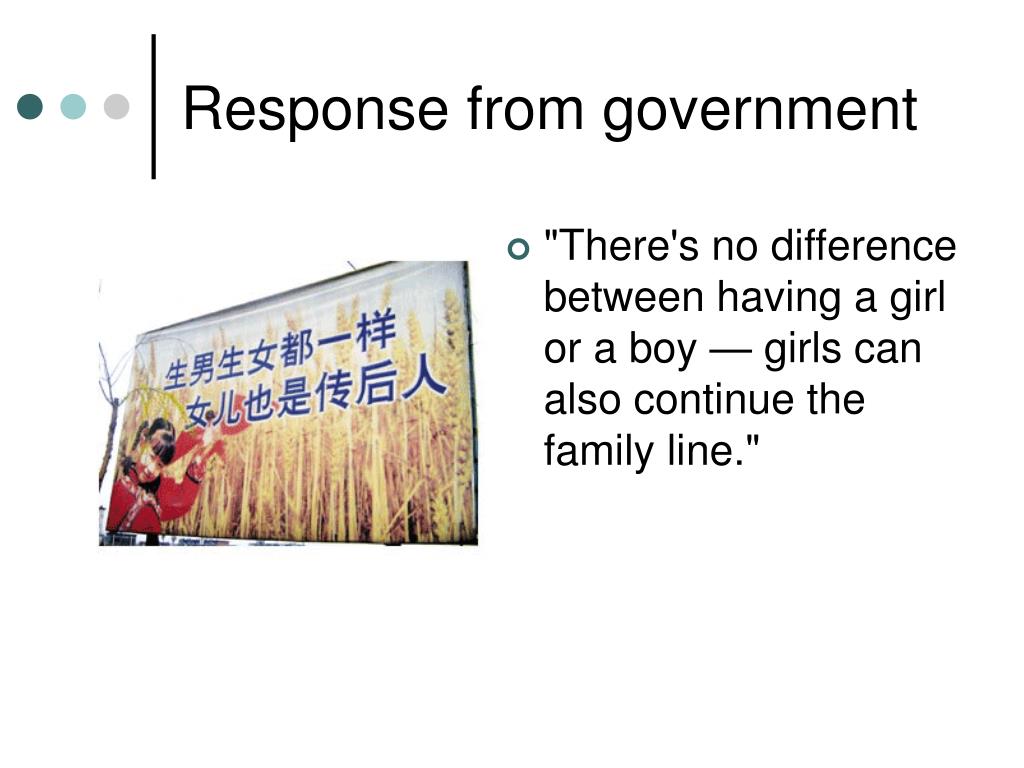 Response from government

生男生女都一样
女儿也是传后人

"There's no difference between having a girl or a boy — girls can also continue the family line."